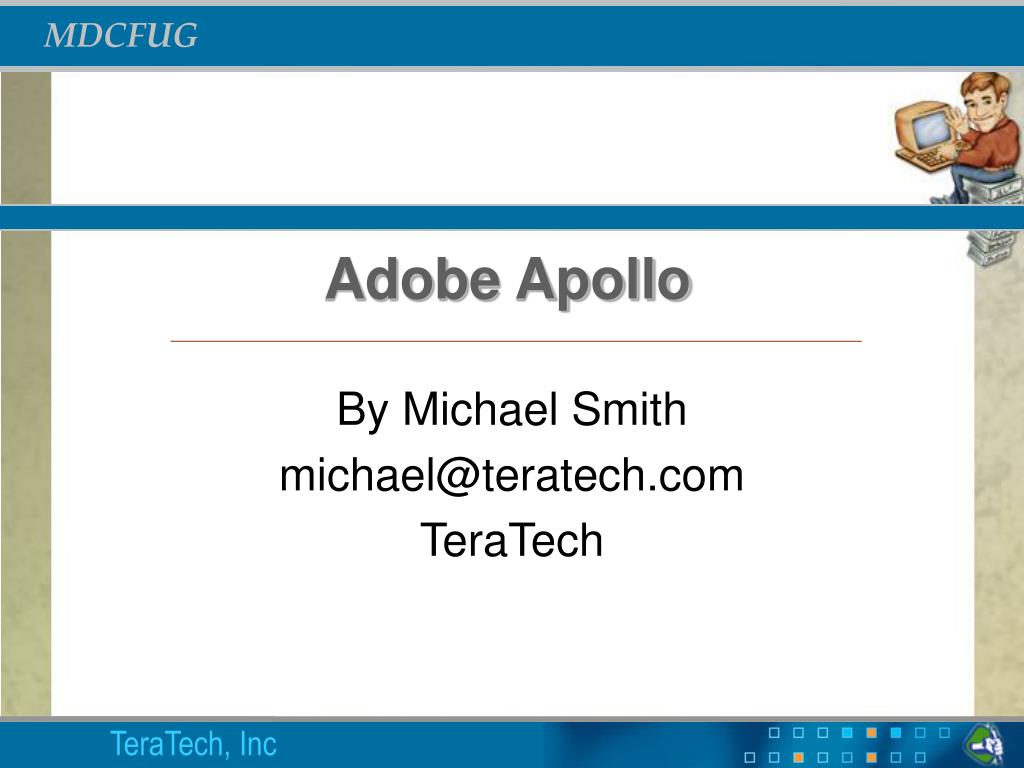 MDCFUG

Adobe Apollo

By Michael Smith
michael@teratech.com
TeraTech

TeraTech, Inc